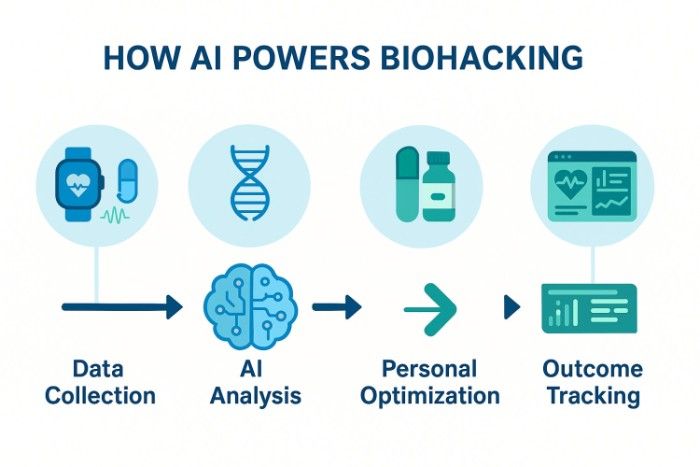 HOW AI POWERS BIOHACKING

Data Collection

AI Analysis

Personal Optimization

Outcome Tracking